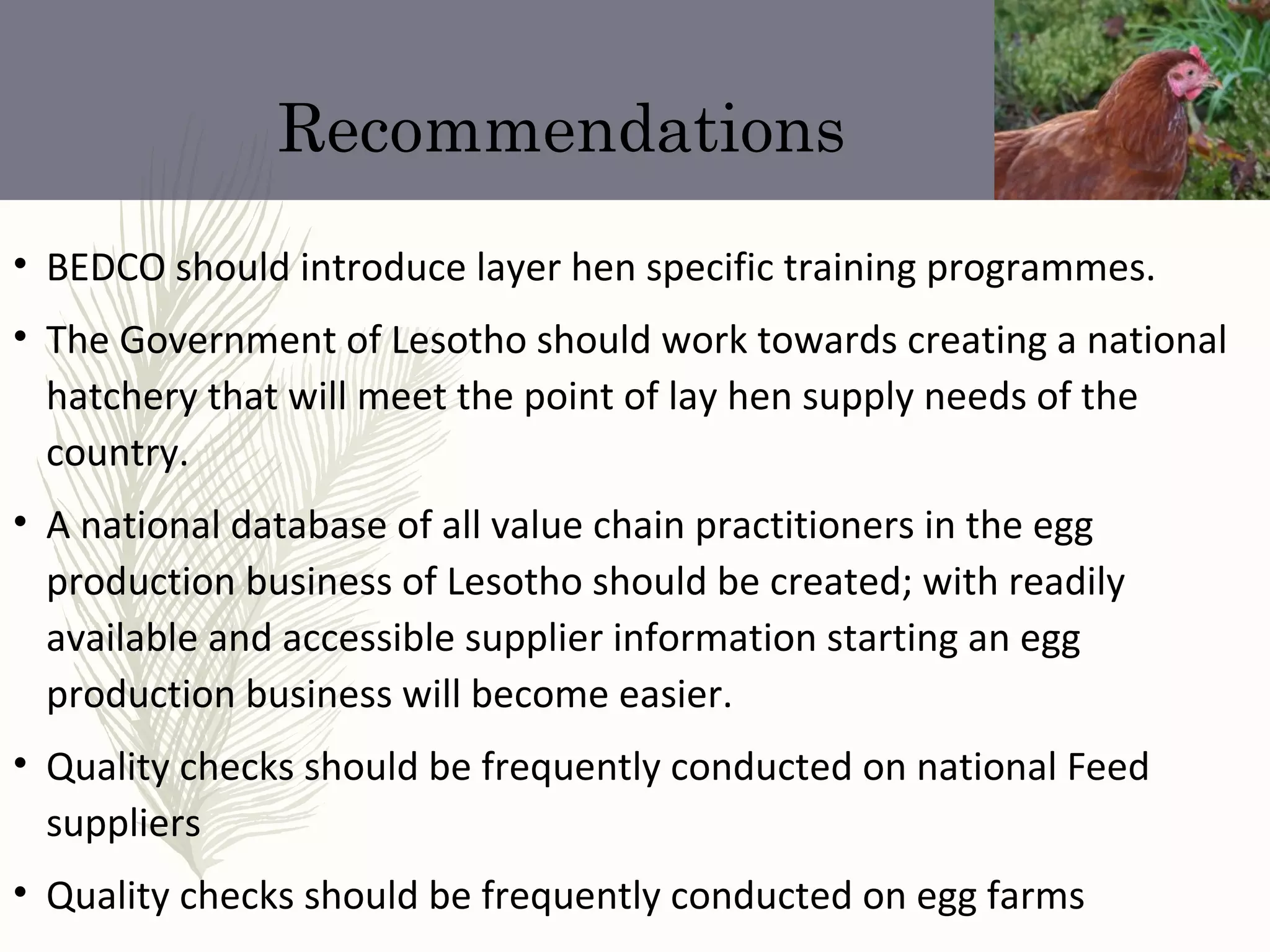 Recommendations

• BEDCO should introduce layer hen specific training programmes.

• The Government of Lesotho should work towards creating a national hatchery that will meet the point of lay hen supply needs of the country.

• A national database of all value chain practitioners in the egg production business of Lesotho should be created; with readily available and accessible supplier information starting an egg production business will become easier.

• Quality checks should be frequently conducted on national Feed suppliers

• Quality checks should be frequently conducted on egg farms